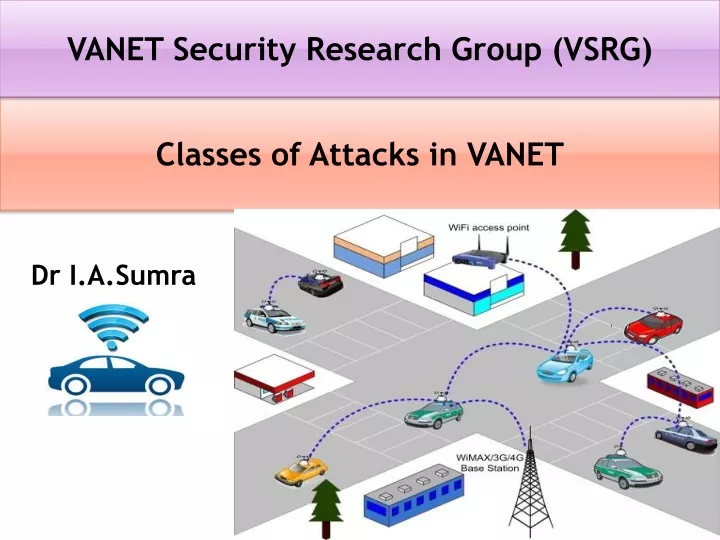 VANET Security Research Group (VSRG)

Classes of Attacks in VANET

Dr I.A.Sumra

WiFi access point

WiMAX/3G/4G Base Station